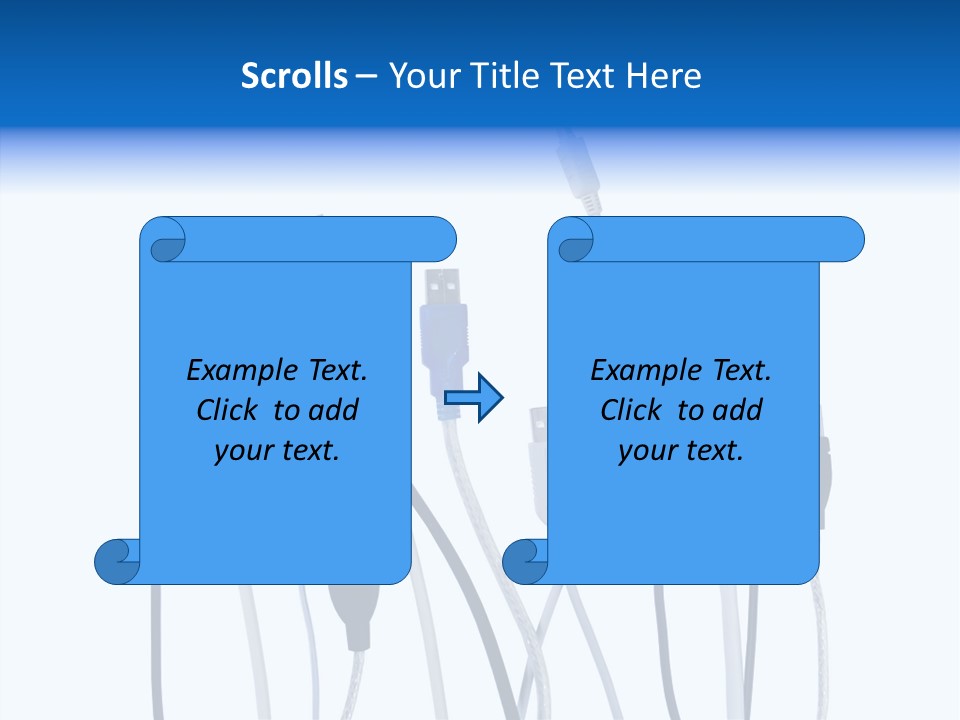 Scrolls – Your Title Text Here

Example Text.
Click to add
your text.

Example Text.
Click to add
your text.